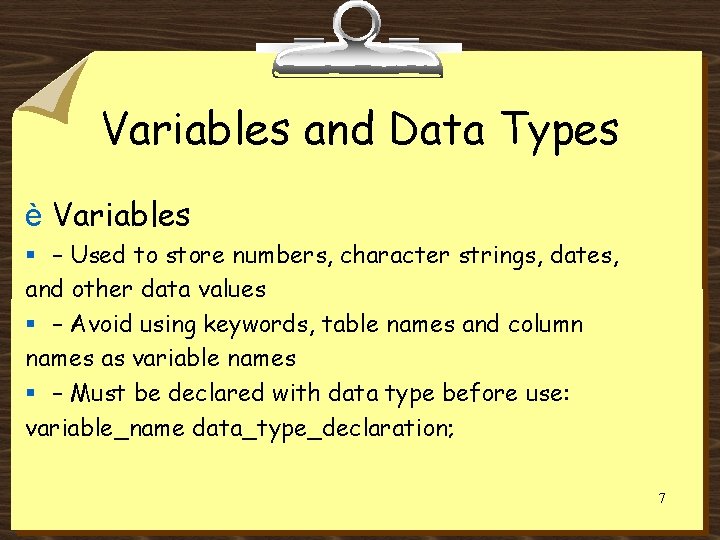 Variables and Data Types

è Variables

▪ – Used to store numbers, character strings, dates, and other data values

▪ – Avoid using keywords, table names and column names as variable names

▪ – Must be declared with data type before use: variable_name data_type_declaration;

7